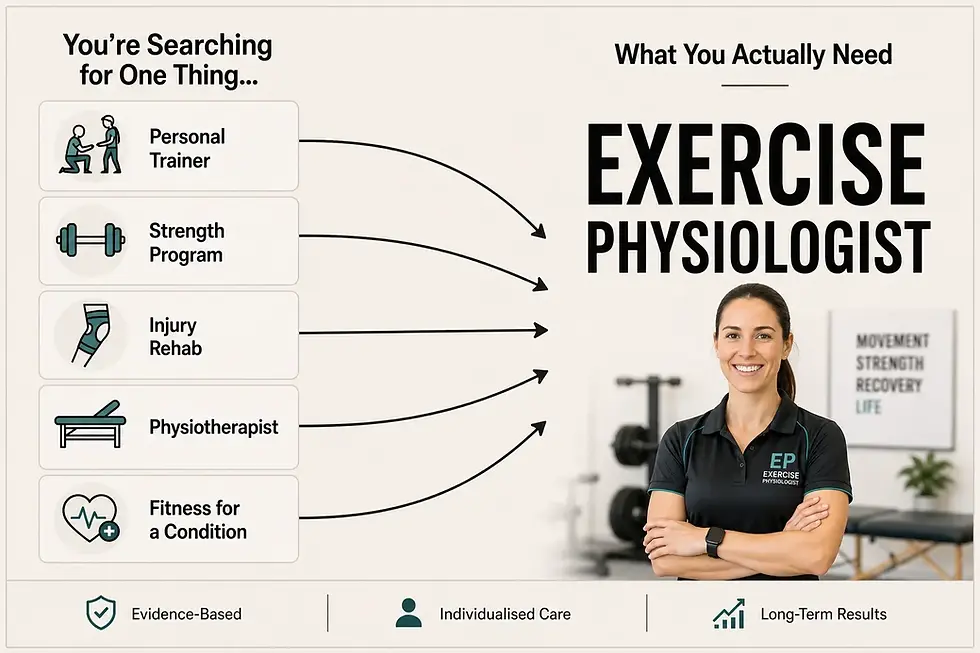 You're Searching for One Thing...

Personal Trainer

Strength Program

Injury Rehab

Physiotherapist

Fitness for a Condition

What You Actually Need

EXERCISE PHYSIOLOGIST

MOVEMENT
STRENGTH
RECOVERY
LIFE

EP
EXERCISE PHYSIOLOGIST

Evidence-Based

Individualised Care

Long-Term Results